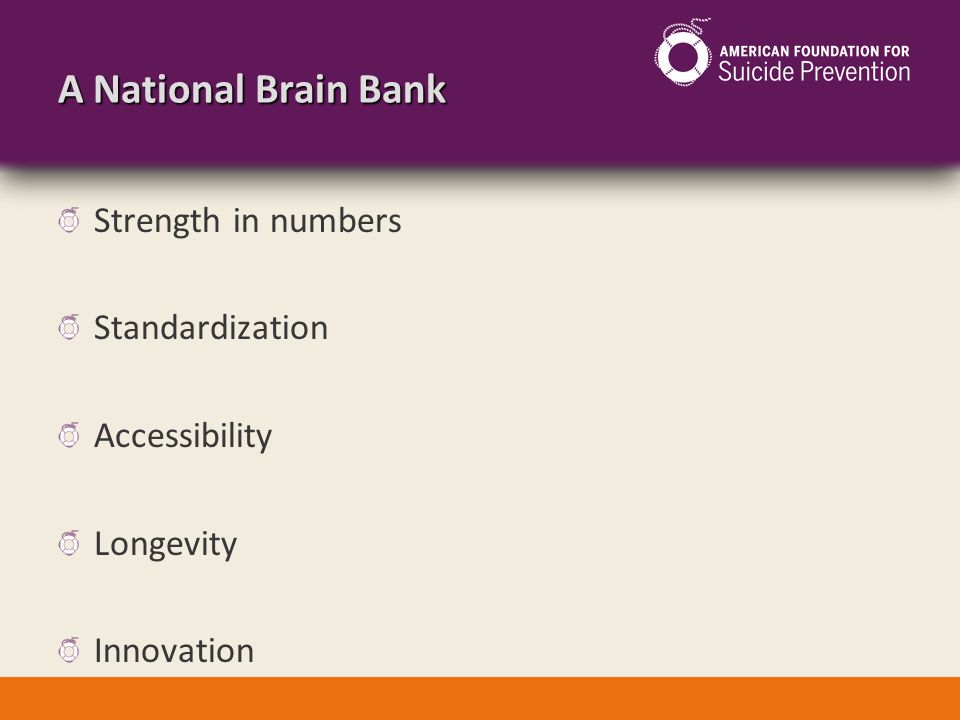 A National Brain Bank

AMERICAN FOUNDATION FOR
Suicide Prevention

Strength in numbers

Standardization

Accessibility

Longevity

Innovation